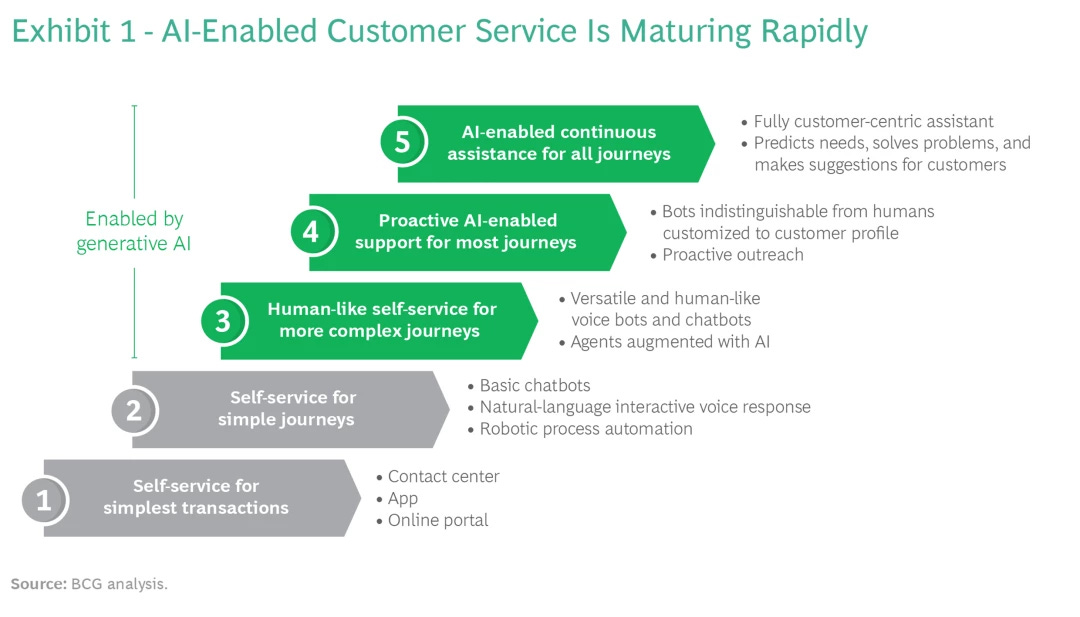 Exhibit 1 - AI-Enabled Customer Service Is Maturing Rapidly

Enabled by generative AI

5 AI-enabled continuous assistance for all journeys

• Fully customer-centric assistant
• Predicts needs, solves problems, and makes suggestions for customers

4 Proactive AI-enabled support for most journeys

• Bots indistinguishable from humans customized to customer profile
• Proactive outreach

3 Human-like self-service for more complex journeys

• Versatile and human-like voice bots and chatbots
• Agents augmented with AI

2 Self-service for simple journeys

• Basic chatbots
• Natural-language interactive voice response
• Robotic process automation

1 Self-service for simplest transactions

• Contact center
• App
• Online portal

Source: BCG analysis.